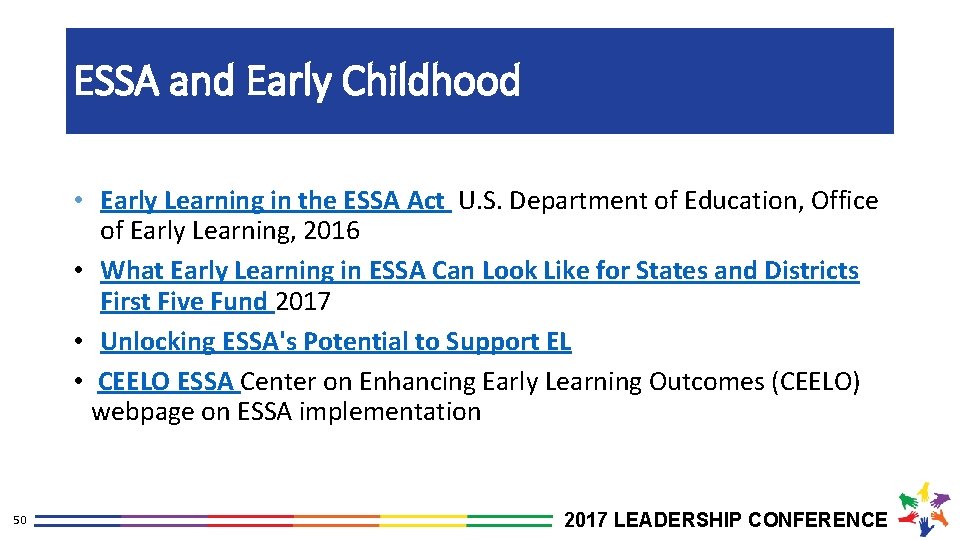 ESSA and Early Childhood

• Early Learning in the ESSA Act U.S. Department of Education, Office of Early Learning, 2016
• What Early Learning in ESSA Can Look Like for States and Districts First Five Fund 2017
• Unlocking ESSA's Potential to Support EL
• CEELO ESSA Center on Enhancing Early Learning Outcomes (CEELO) webpage on ESSA implementation

50

2017 LEADERSHIP CONFERENCE